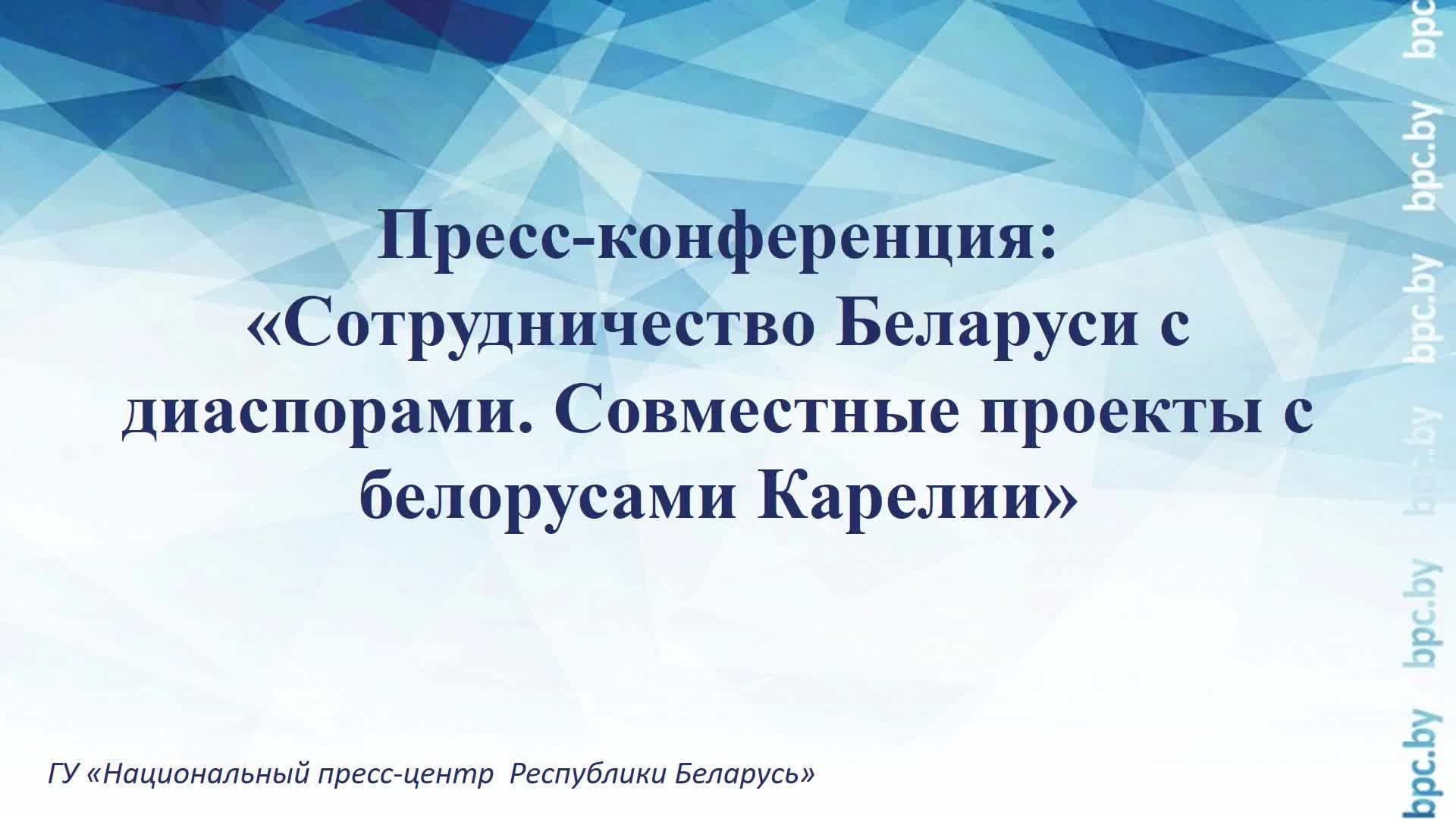 Пресс-конференция:
«Сотрудничество Беларуси с диаспорами. Совместные проекты с белорусами Карелии»

ГУ «Национальный пресс-центр Республики Беларусь»

bpc.by bpc.by bpc.by bpc.by bpc.by bpc.by